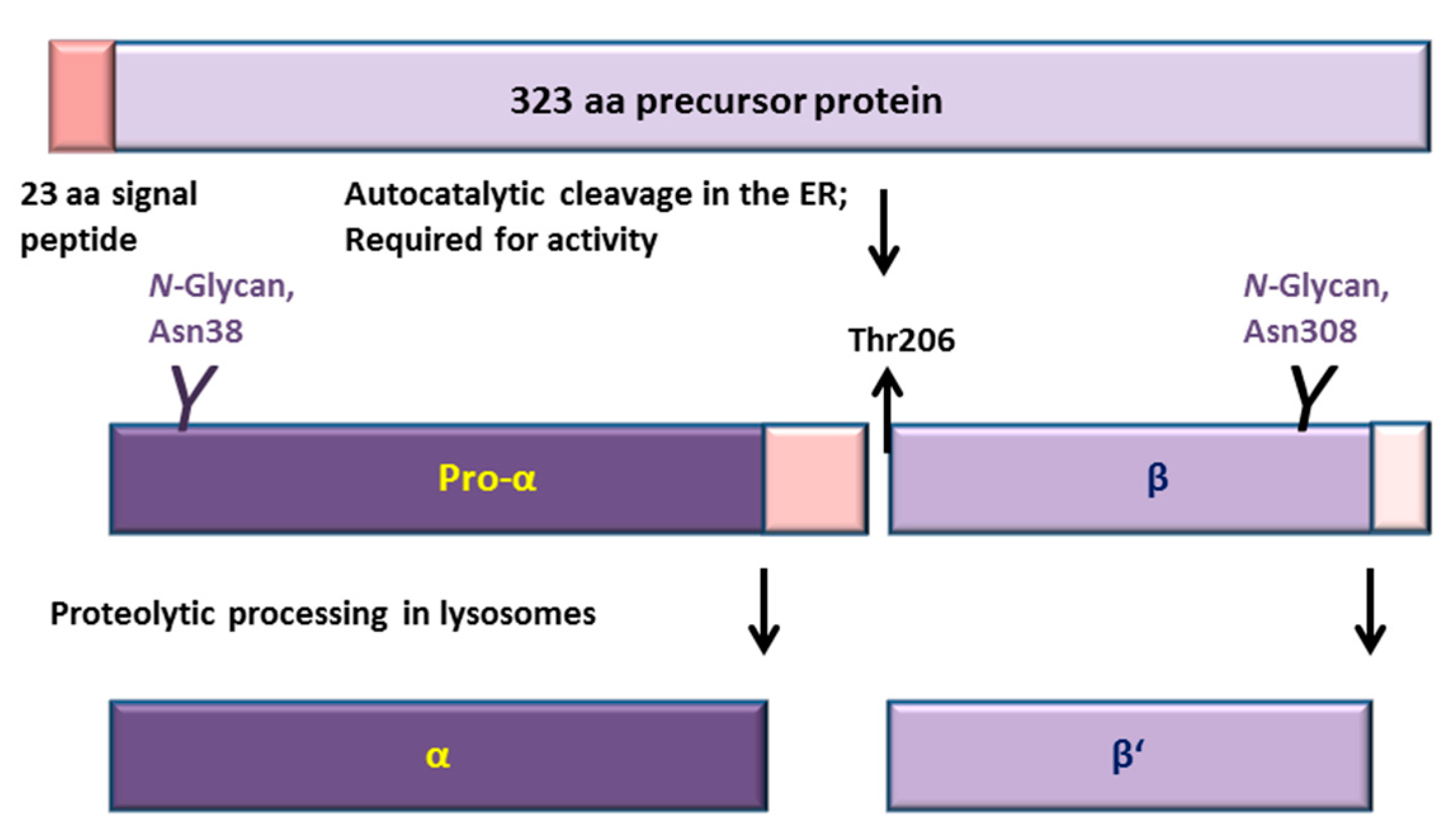 323 aa precursor protein

23 aa signal peptide

Autocatalytic cleavage in the ER; Required for activity

N-Glycan, Asn38

Thr206

N-Glycan, Asn308

Pro-α

β

Proteolytic processing in lysosomes

α

β‘